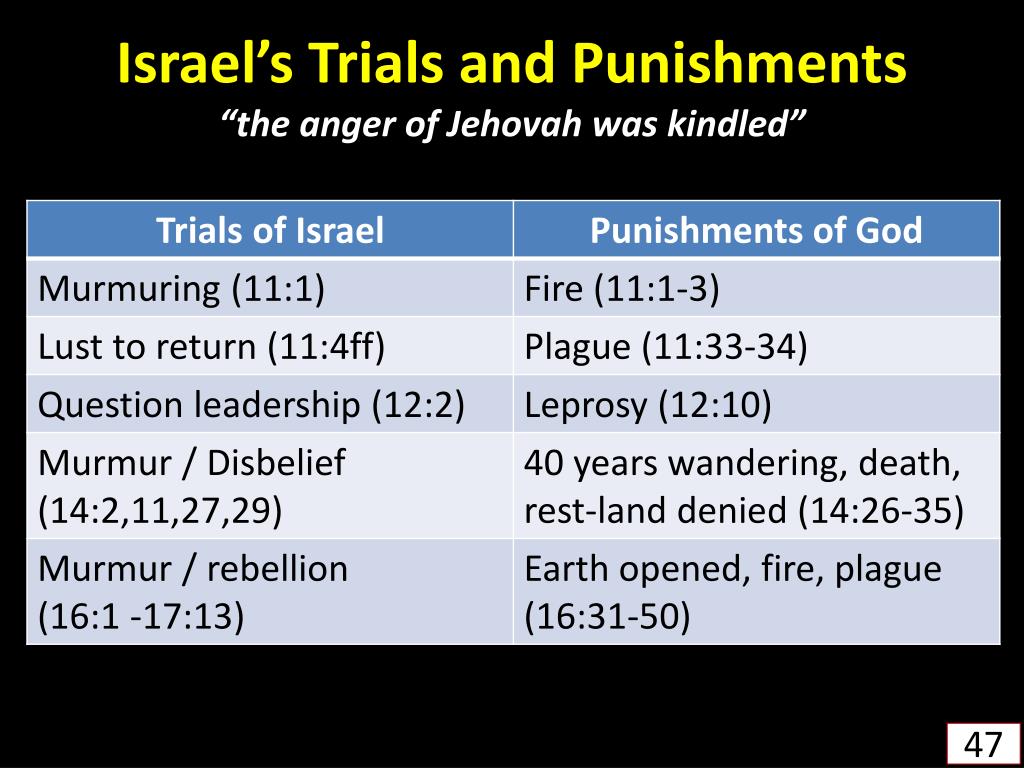 Israel’s Trials and Punishments

“the anger of Jehovah was kindled”

| Trials of Israel | Punishments of God |
|---|---|
| Murmuring (11:1) | Fire (11:1-3) |
| Lust to return (11:4ff) | Plague (11:33-34) |
| Question leadership (12:2) | Leprosy (12:10) |
| Murmur / Disbelief (14:2,11,27,29) | 40 years wandering, death, rest-land denied (14:26-35) |
| Murmur / rebellion (16:1 -17:13) | Earth opened, fire, plague (16:31-50) |

47